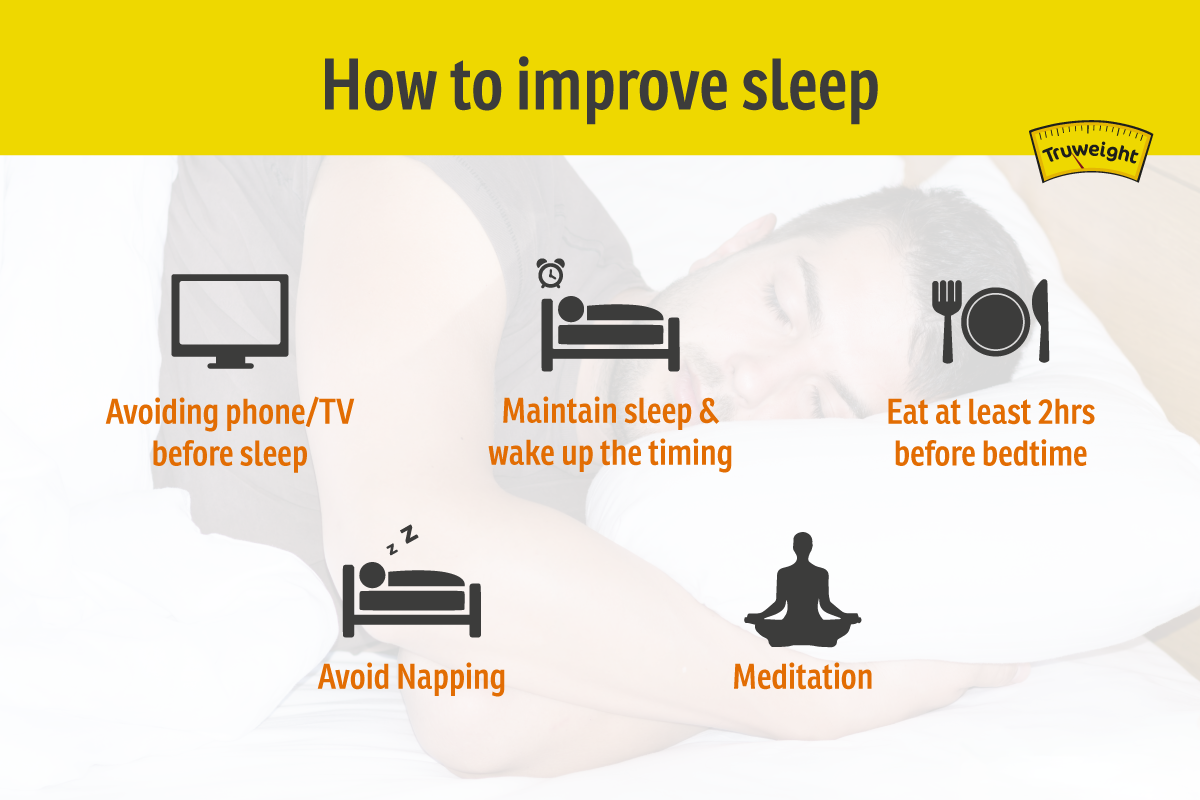 How to improve sleep

Truweight

Avoiding phone/TV before sleep

Maintain sleep & wake up the timing

Eat at least 2hrs before bedtime

Avoid Napping

Meditation